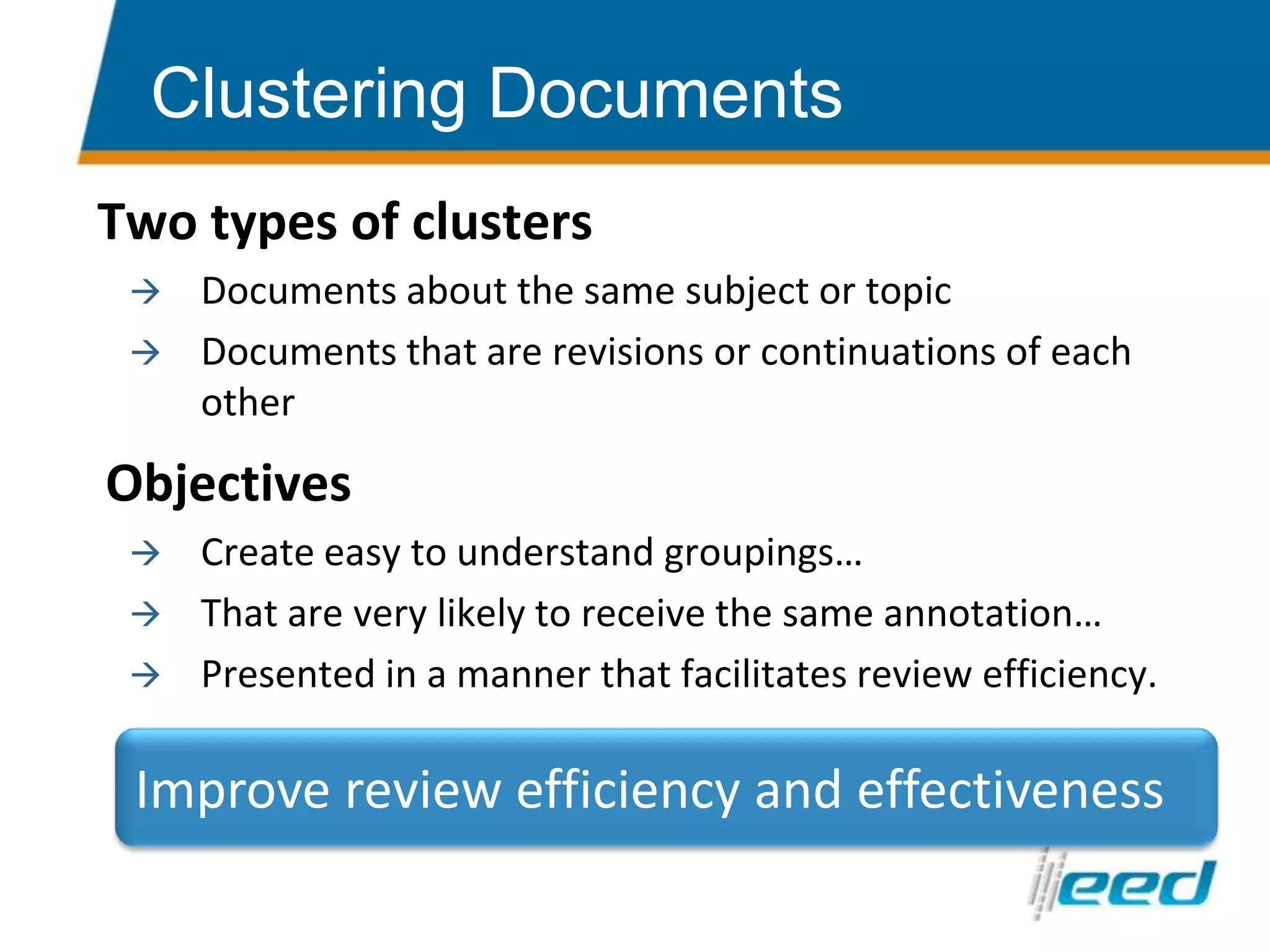 Clustering Documents

Two types of clusters

→ Documents about the same subject or topic

→ Documents that are revisions or continuations of each other

Objectives

→ Create easy to understand groupings…

→ That are very likely to receive the same annotation…

→ Presented in a manner that facilitates review efficiency.

Improve review efficiency and effectiveness

eed